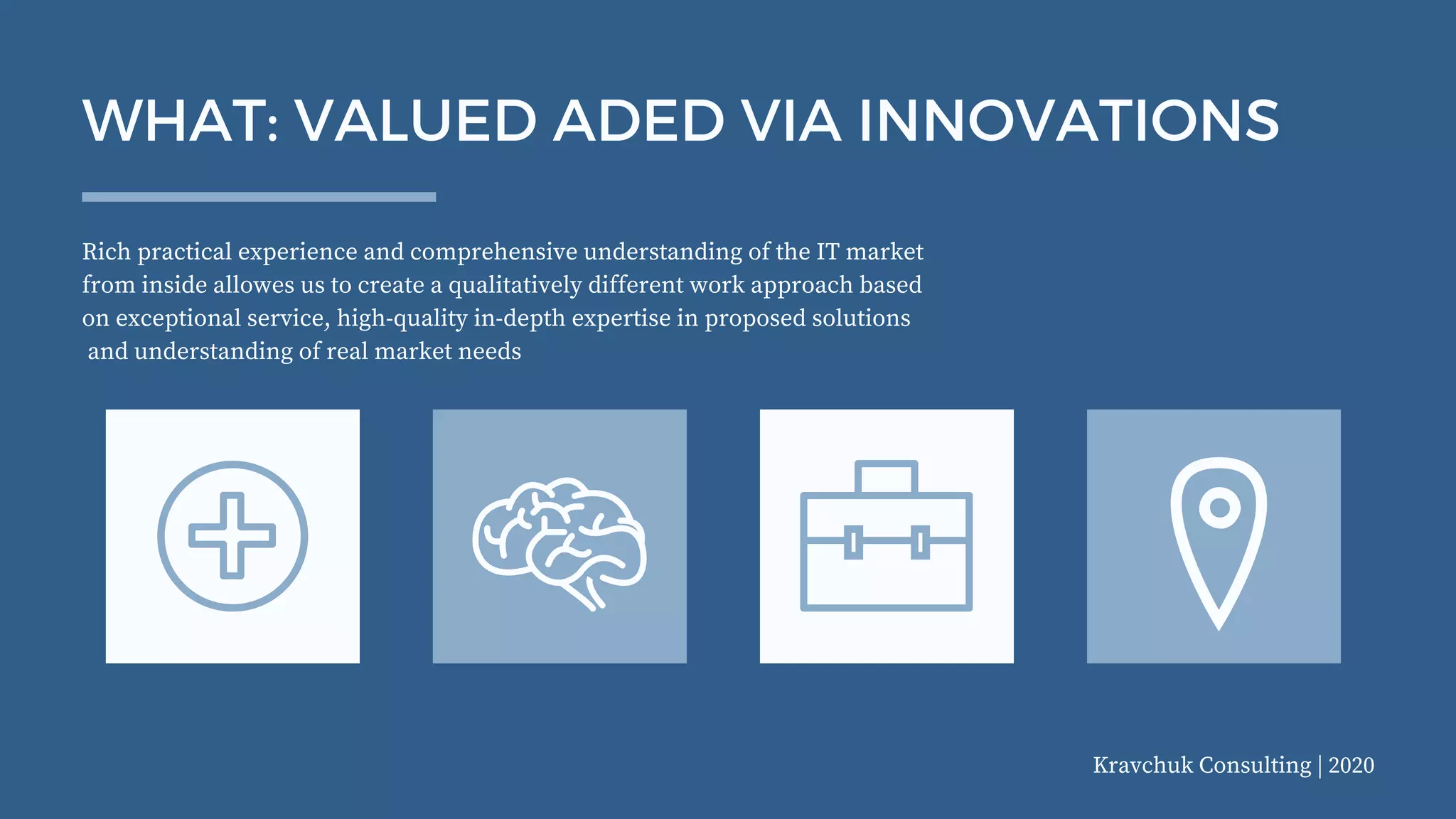 WHAT: VALUED ADED VIA INNOVATIONS

Rich practical experience and comprehensive understanding of the IT market from inside allowes us to create a qualitatively different work approach based on exceptional service, high-quality in-depth expertise in proposed solutions and understanding of real market needs

Kravchuk Consulting | 2020